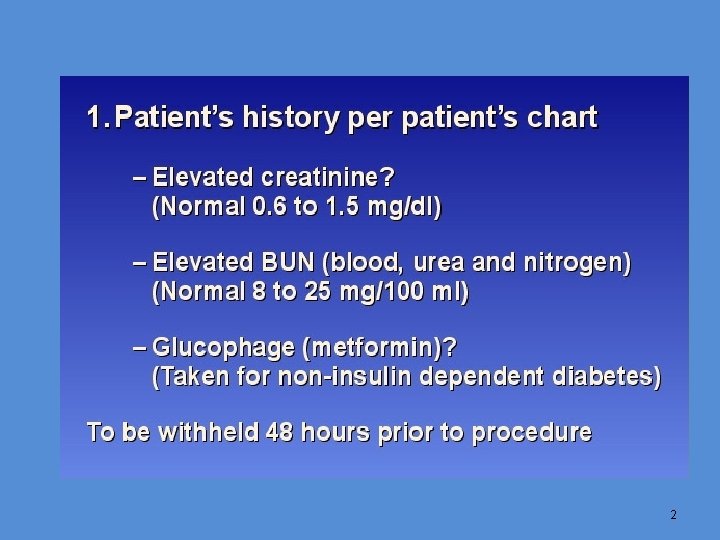 1. Patient's history per patient's chart

– Elevated creatinine?
(Normal 0.6 to 1.5 mg/dl)

– Elevated BUN (blood, urea and nitrogen)
(Normal 8 to 25 mg/100 ml)

– Glucophage (metformin)?
(Taken for non-insulin dependent diabetes)

To be withheld 48 hours prior to procedure

2